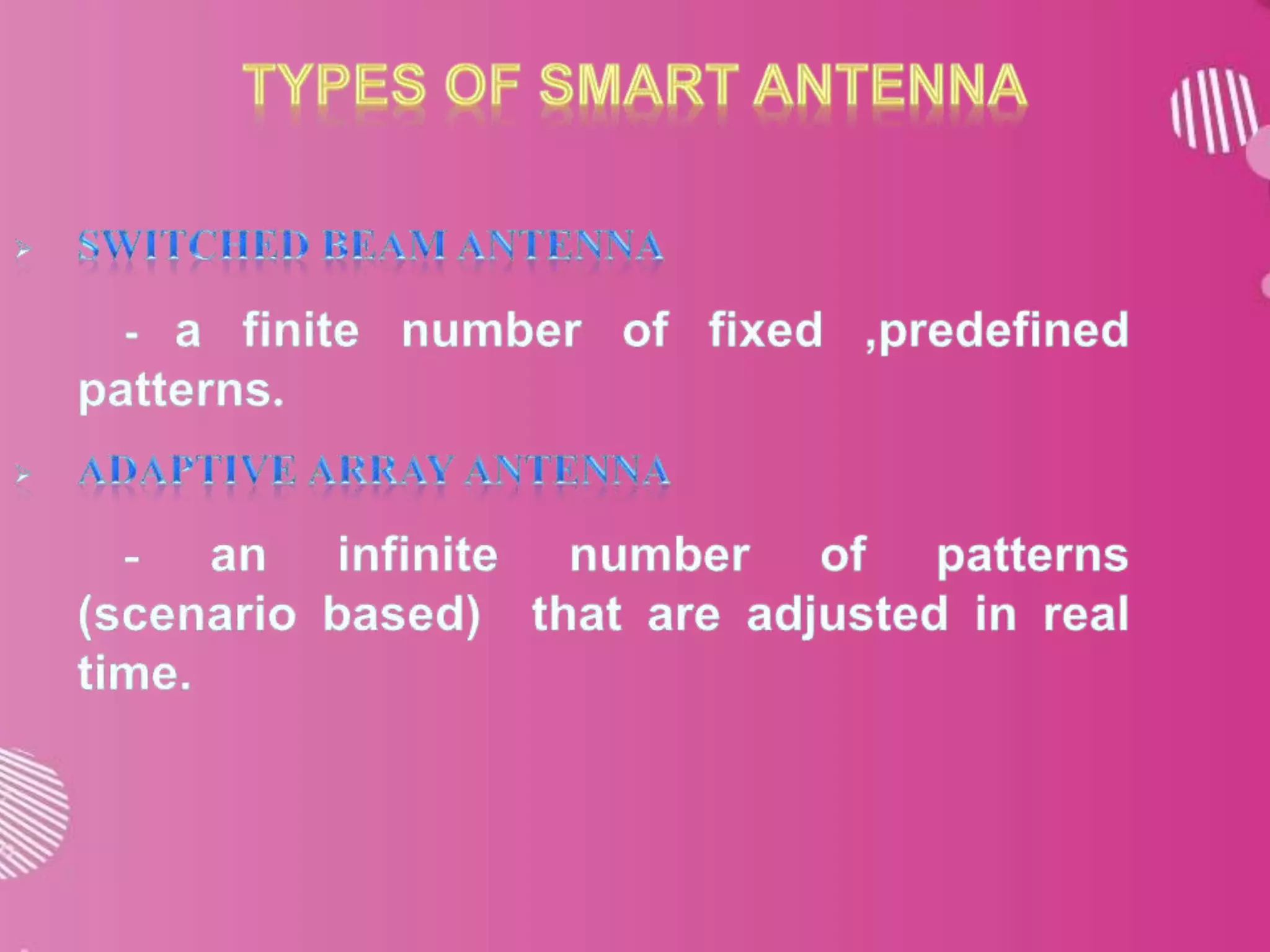 TYPES OF SMART ANTENNA

➢ SWITCHED BEAM ANTENNA

- a finite number of fixed ,predefined patterns.

➢ ADAPTIVE ARRAY ANTENNA

- an infinite number of patterns (scenario based) that are adjusted in real time.